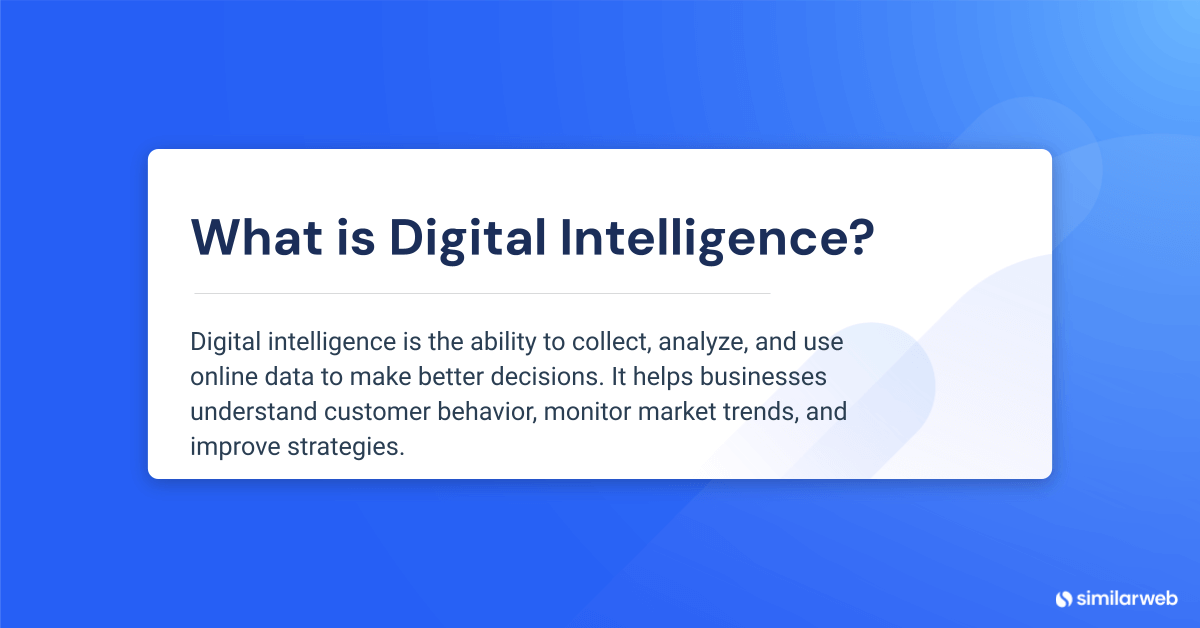 What is Digital Intelligence?

Digital intelligence is the ability to collect, analyze, and use online data to make better decisions. It helps businesses understand customer behavior, monitor market trends, and improve strategies.

similarweb